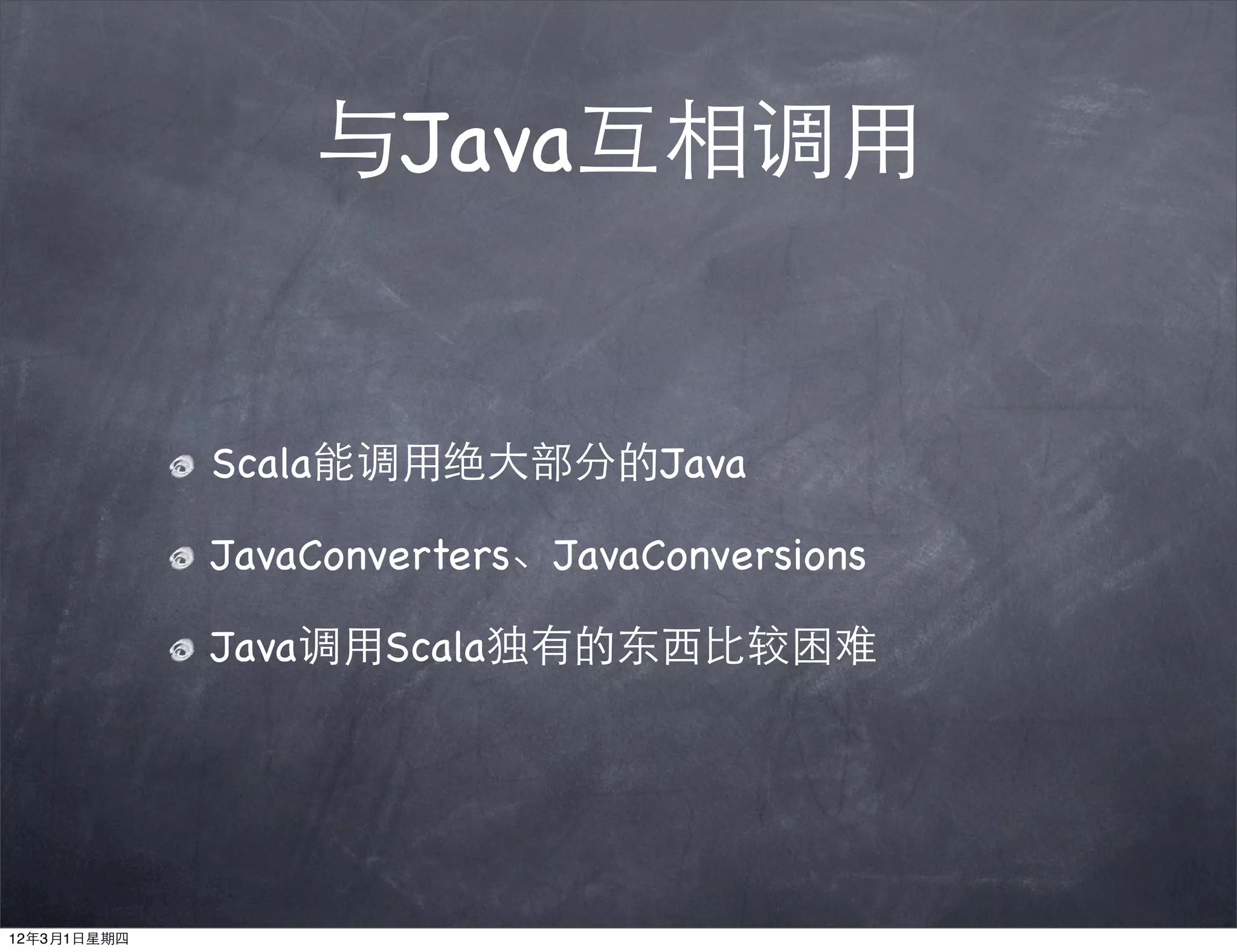 与Java互相调用

Scala能调用绝大部分的Java

JavaConverters、JavaConversions

Java调用Scala独有的东西比较困难

12年3月1日星期四